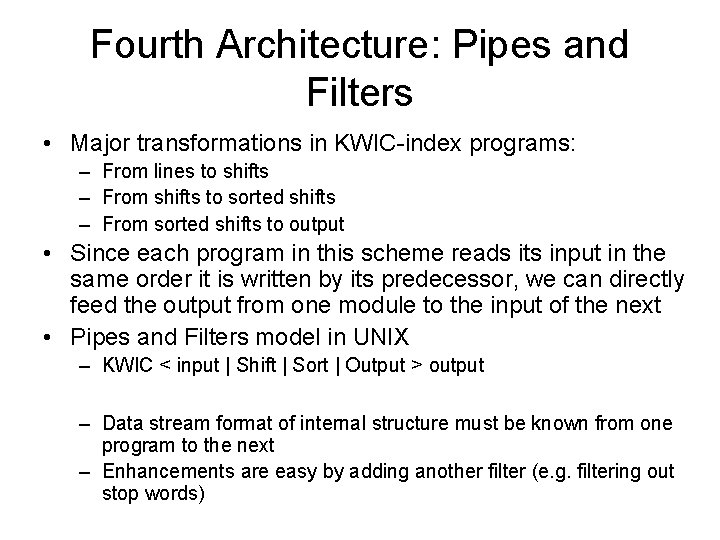 Fourth Architecture: Pipes and Filters

• Major transformations in KWIC-index programs:
– From lines to shifts
– From shifts to sorted shifts
– From sorted shifts to output

• Since each program in this scheme reads its input in the same order it is written by its predecessor, we can directly feed the output from one module to the input of the next

• Pipes and Filters model in UNIX
– KWIC < input | Shift | Sort | Output > output

– Data stream format of internal structure must be known from one program to the next
– Enhancements are easy by adding another filter (e.g. filtering out stop words)